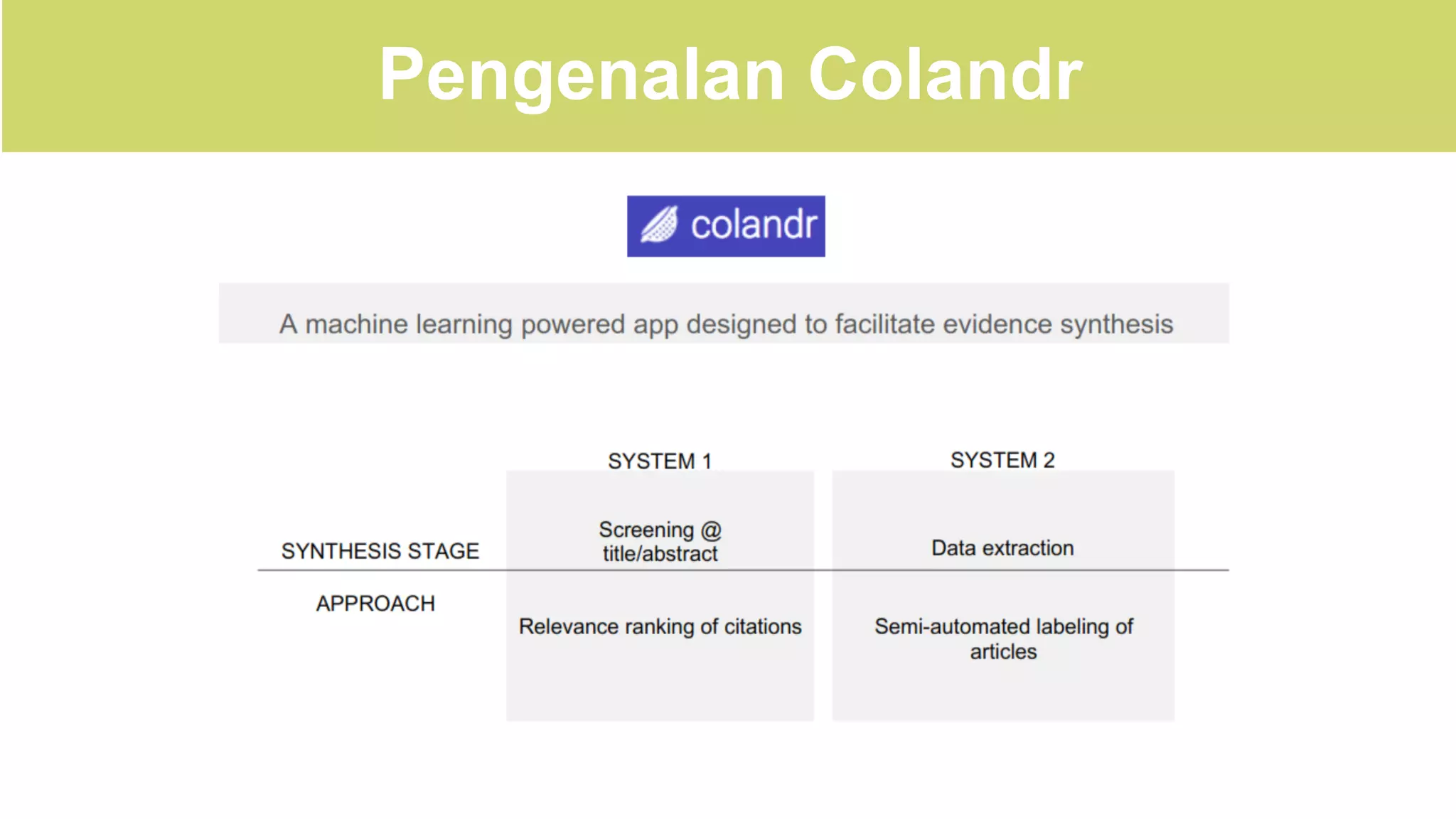 Pengenalan Colandr

colandr

A machine learning powered app designed to facilitate evidence synthesis

| | SYSTEM 1 | SYSTEM 2 |
|---|---|---|
| SYNTHESIS STAGE | Screening @ title/abstract | Data extraction |
| APPROACH | Relevance ranking of citations | Semi-automated labeling of articles |